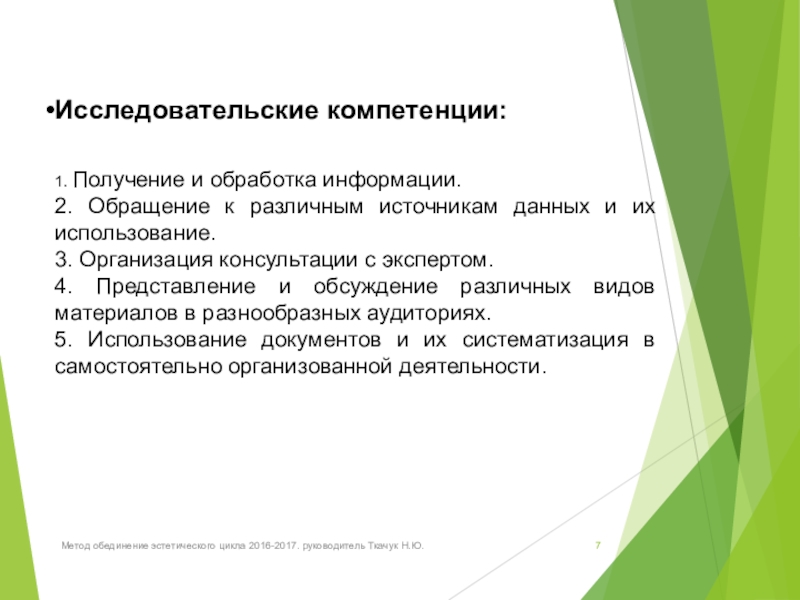 •Исследовательские компетенции:

1. Получение и обработка информации.
2. Обращение к различным источникам данных и их использование.
3. Организация консультации с экспертом.
4. Представление и обсуждение различных видов материалов в разнообразных аудиториях.
5. Использование документов и их систематизация в самостоятельно организованной деятельности.

Метод обединение эстетического цикла 2016-2017. руководитель Ткачук Н.Ю.

7